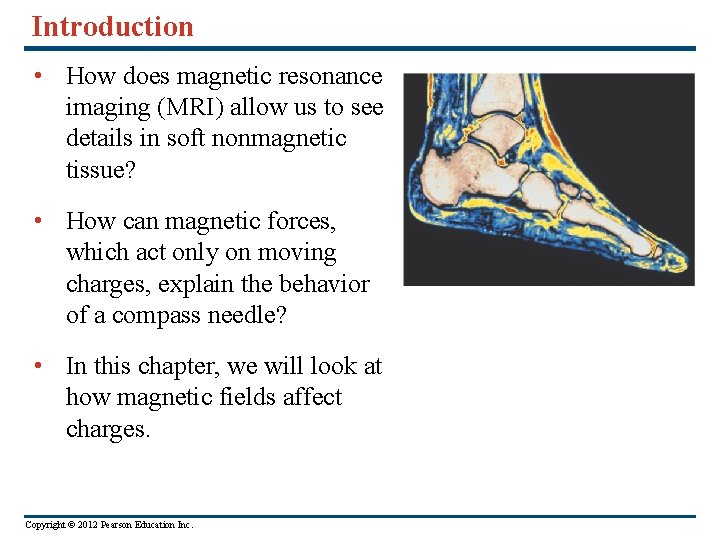 Introduction

• How does magnetic resonance imaging (MRI) allow us to see details in soft nonmagnetic tissue?

• How can magnetic forces, which act only on moving charges, explain the behavior of a compass needle?

• In this chapter, we will look at how magnetic fields affect charges.

Copyright © 2012 Pearson Education Inc.